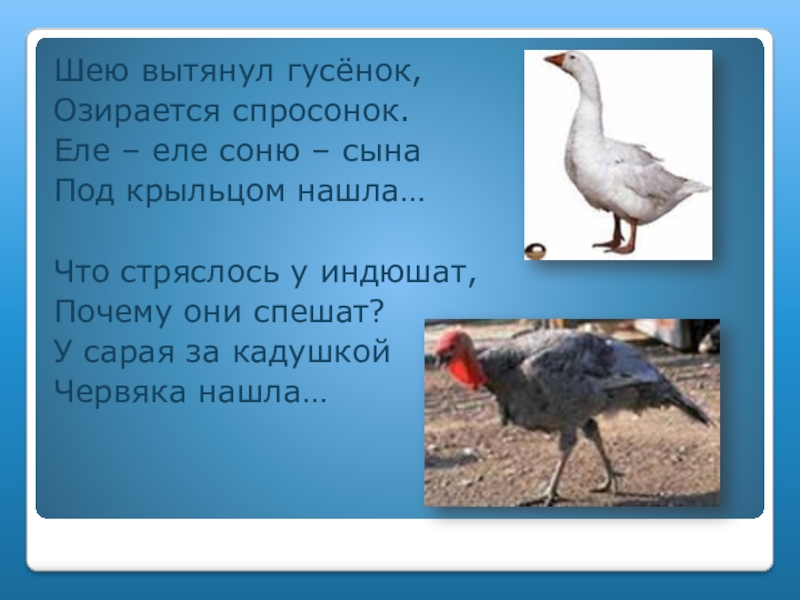 Шею вытянул гусёнок,
Озирается спросонок.
Еле – еле соню – сына
Под крыльцом нашла…

Что стряслось у индюшат,
Почему они спешат?
У сарая за кадушкой
Червяка нашла…